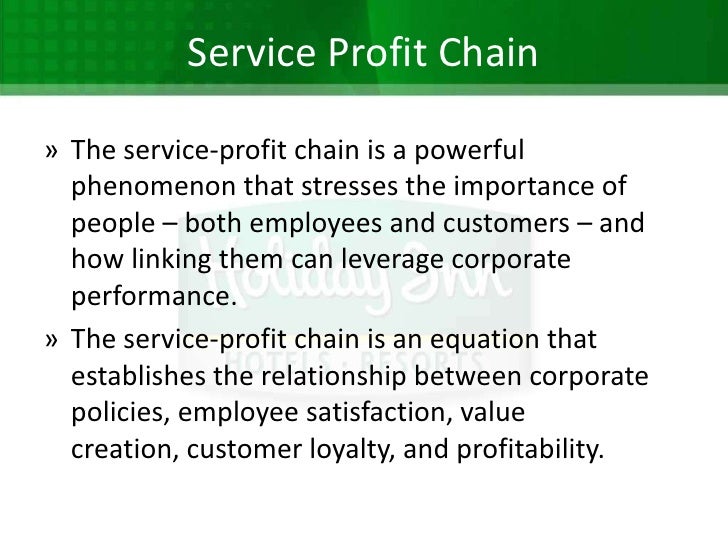 Service Profit Chain

» The service-profit chain is a powerful phenomenon that stresses the importance of people – both employees and customers – and how linking them can leverage corporate performance.

» The service-profit chain is an equation that establishes the relationship between corporate policies, employee satisfaction, value creation, customer loyalty, and profitability.

Holiday Inn
HOTELS · RESORTS